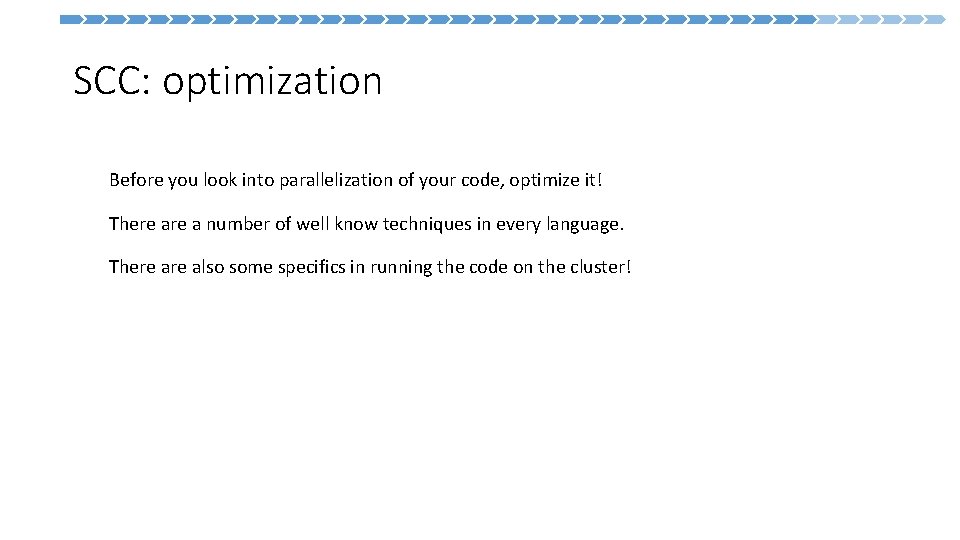 SCC: optimization

Before you look into parallelization of your code, optimize it!

There are a number of well know techniques in every language.

There are also some specifics in running the code on the cluster!